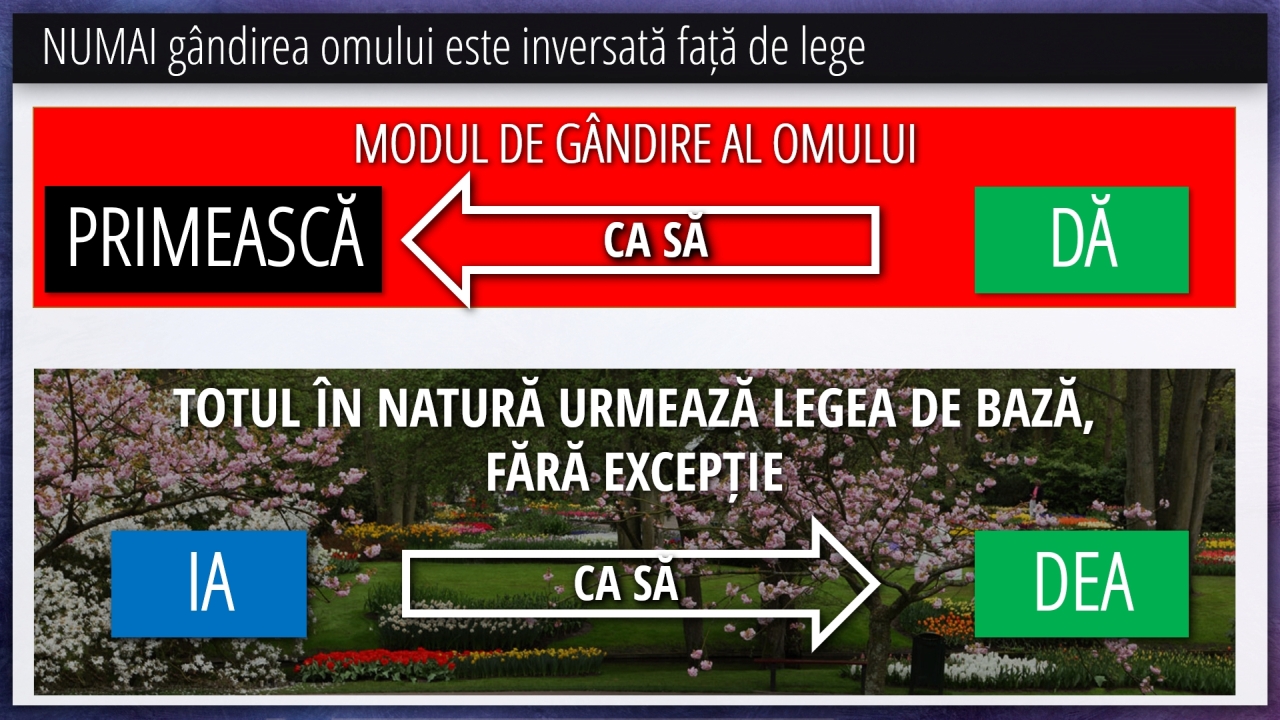 NUMAI gândirea omului este inversată față de lege

MODUL DE GÂNDIRE AL OMULUI

PRIMEASCĂ

CA SĂ

DĂ

TOTUL ÎN NATURĂ URMEAZĂ LEGEA DE BAZĂ, FĂRĂ EXCEPȚIE

IA

CA SĂ

DEA